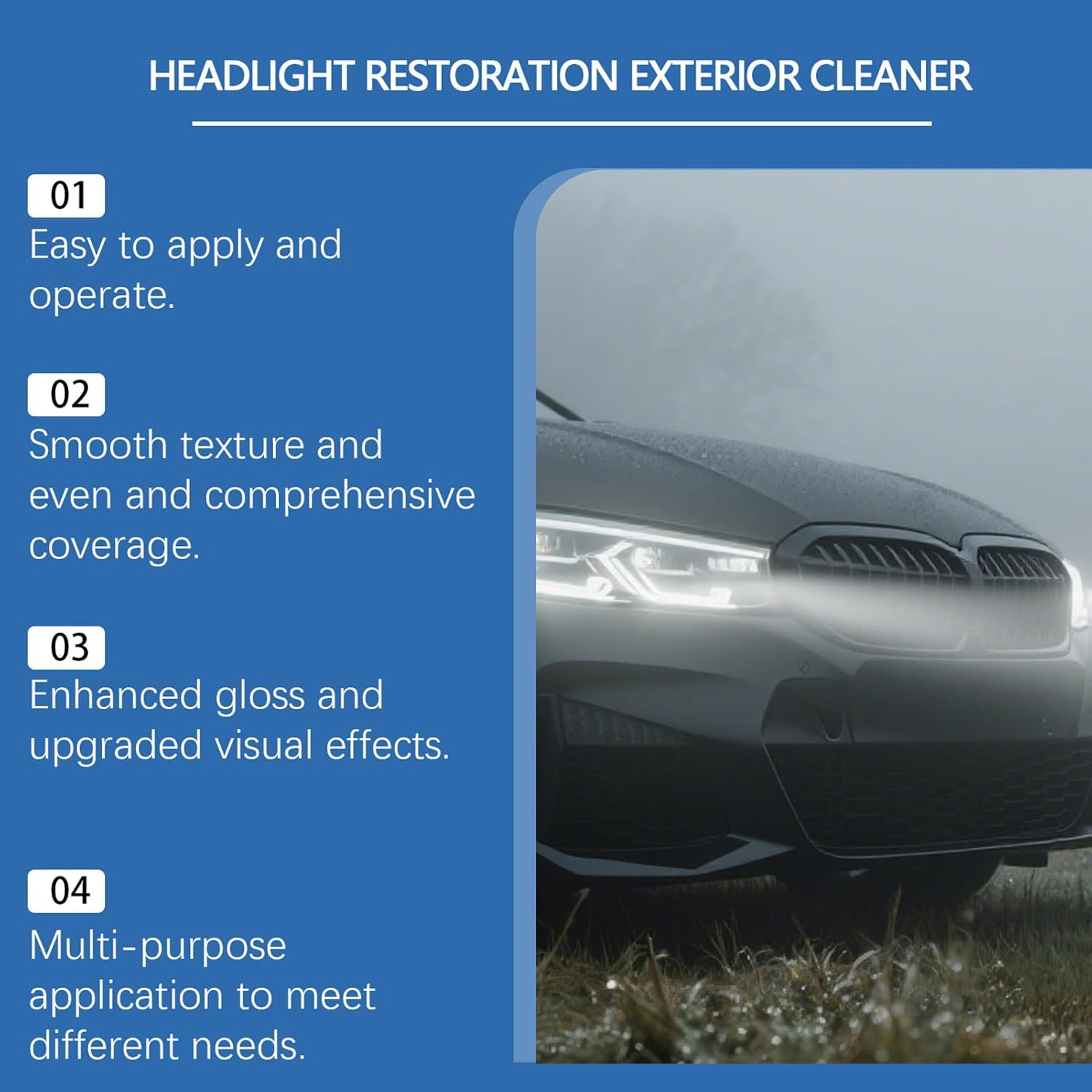 HEADLIGHT RESTORATION EXTERIOR CLEANER

01
Easy to apply and operate.

02
Smooth texture and even and comprehensive coverage.

03
Enhanced gloss and upgraded visual effects.

04
Multi-purpose application to meet different needs.